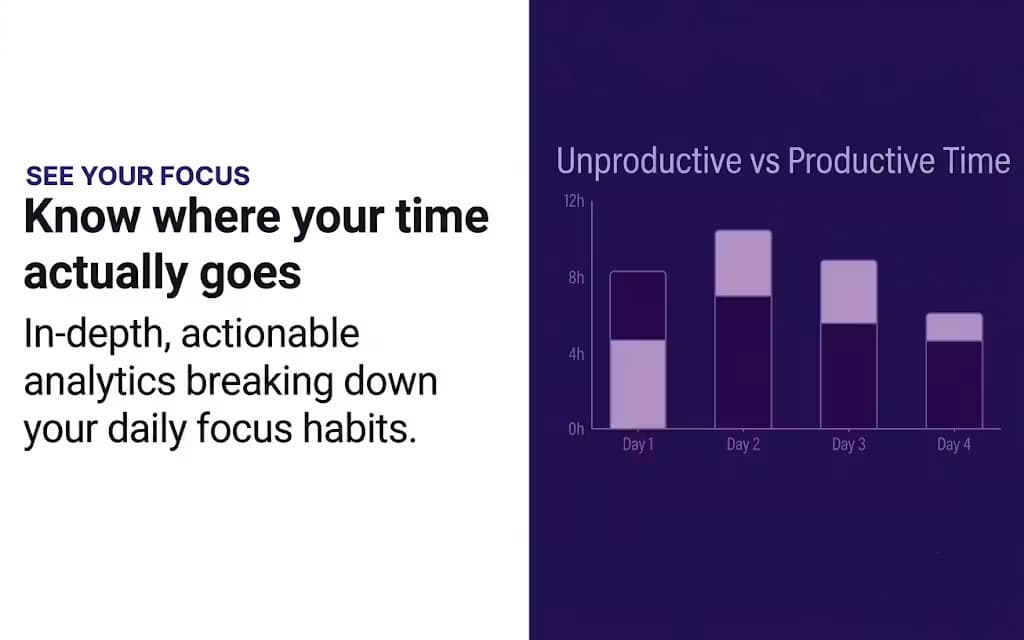 SEE YOUR FOCUS

Know where your time actually goes

In-depth, actionable analytics breaking down your daily focus habits.

Unproductive vs Productive Time

12h
8h
4h
0h

Day 1
Day 2
Day 3
Day 4